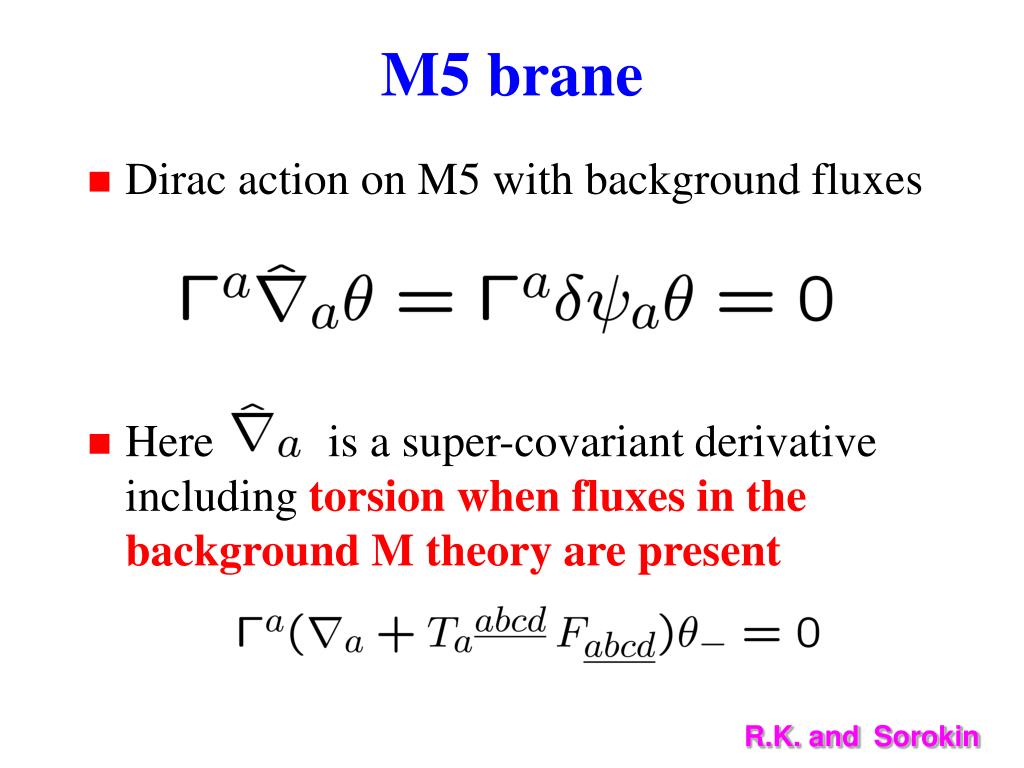 M5 brane

Dirac action on M5 with background fluxes

$\Gamma^a \hat{\nabla}_a \theta = \Gamma^a \delta\psi_a \theta = 0$

Here $\hat{\nabla}_a$ is a super-covariant derivative including torsion when fluxes in the background M theory are present

$\Gamma^a(\nabla_a + T_a{}^{\underline{abcd}} F_{\underline{abcd}})\theta_- = 0$

R.K. and Sorokin